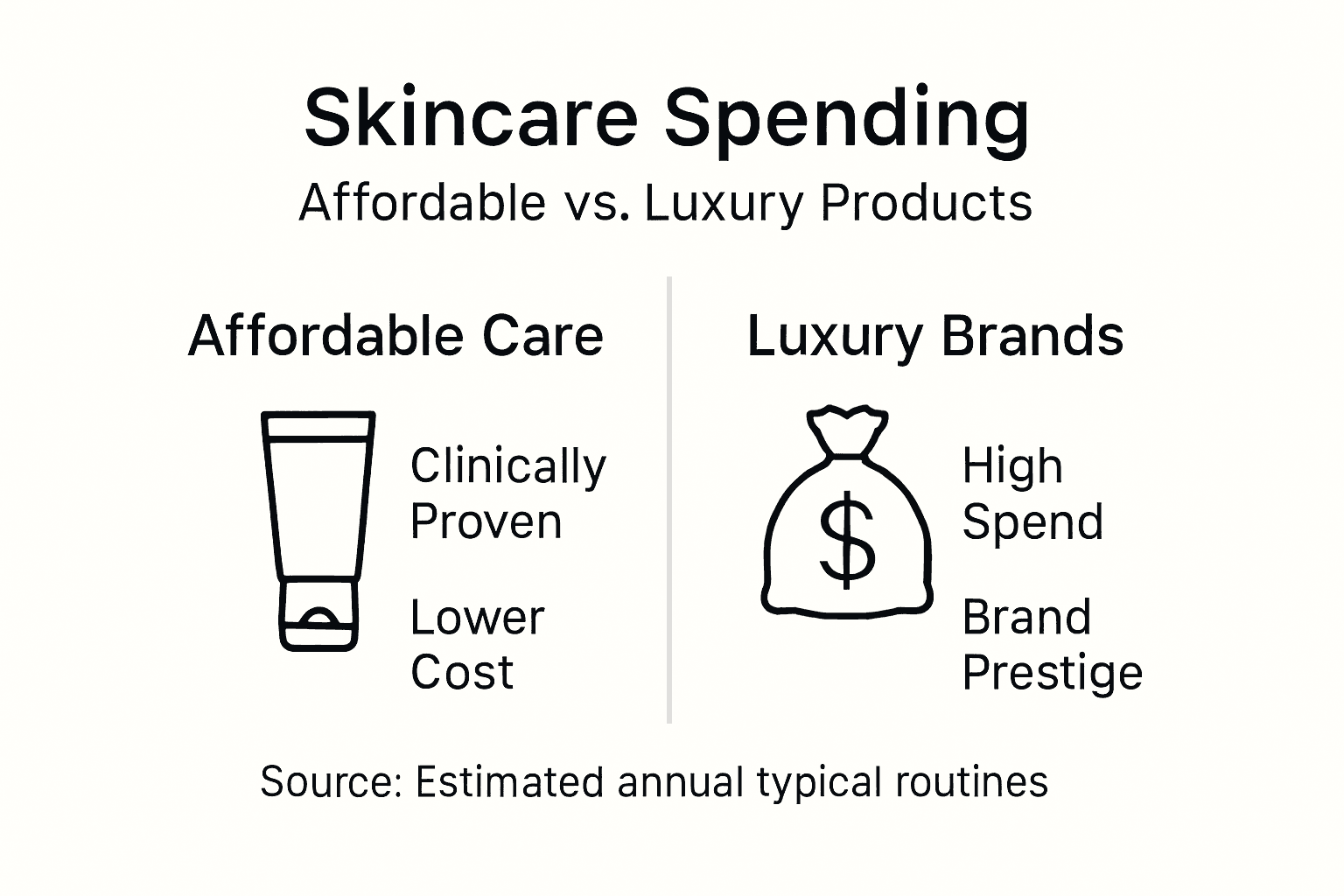 Skincare Spending
Affordable vs. Luxury Products

Affordable Care

Clinically Proven

Lower Cost

Luxury Brands

$

High Spend

Brand Prestige

Source: Estimated annual typical routines